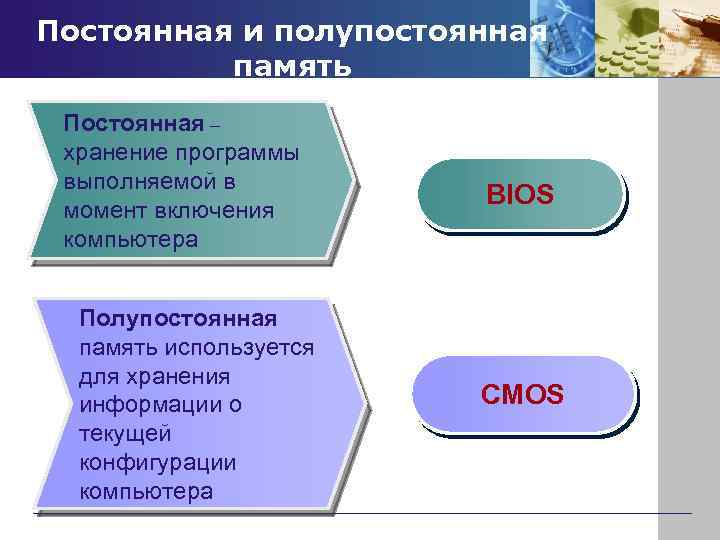 Постоянная и полупостоянная память

Постоянная – хранение программы выполняемой в момент включения компьютера

BIOS

Полупостоянная память используется для хранения информации о текущей конфигурации компьютера

CMOS